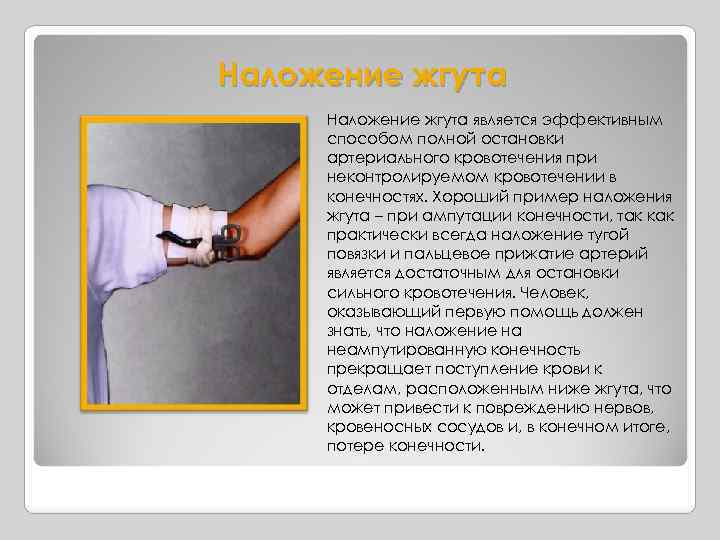 Наложение жгута

Наложение жгута является эффективным способом полной остановки артериального кровотечения при неконтролируемом кровотечении в конечностях. Хороший пример наложения жгута – при ампутации конечности, так как практически всегда наложение тугой повязки и пальцевое прижатие артерий является достаточным для остановки сильного кровотечения. Человек, оказывающий первую помощь должен знать, что наложение на неампутированную конечность прекращает поступление крови к отделам, расположенным ниже жгута, что может привести к повреждению нервов, кровеносных сосудов и, в конечном итоге, потере конечности.